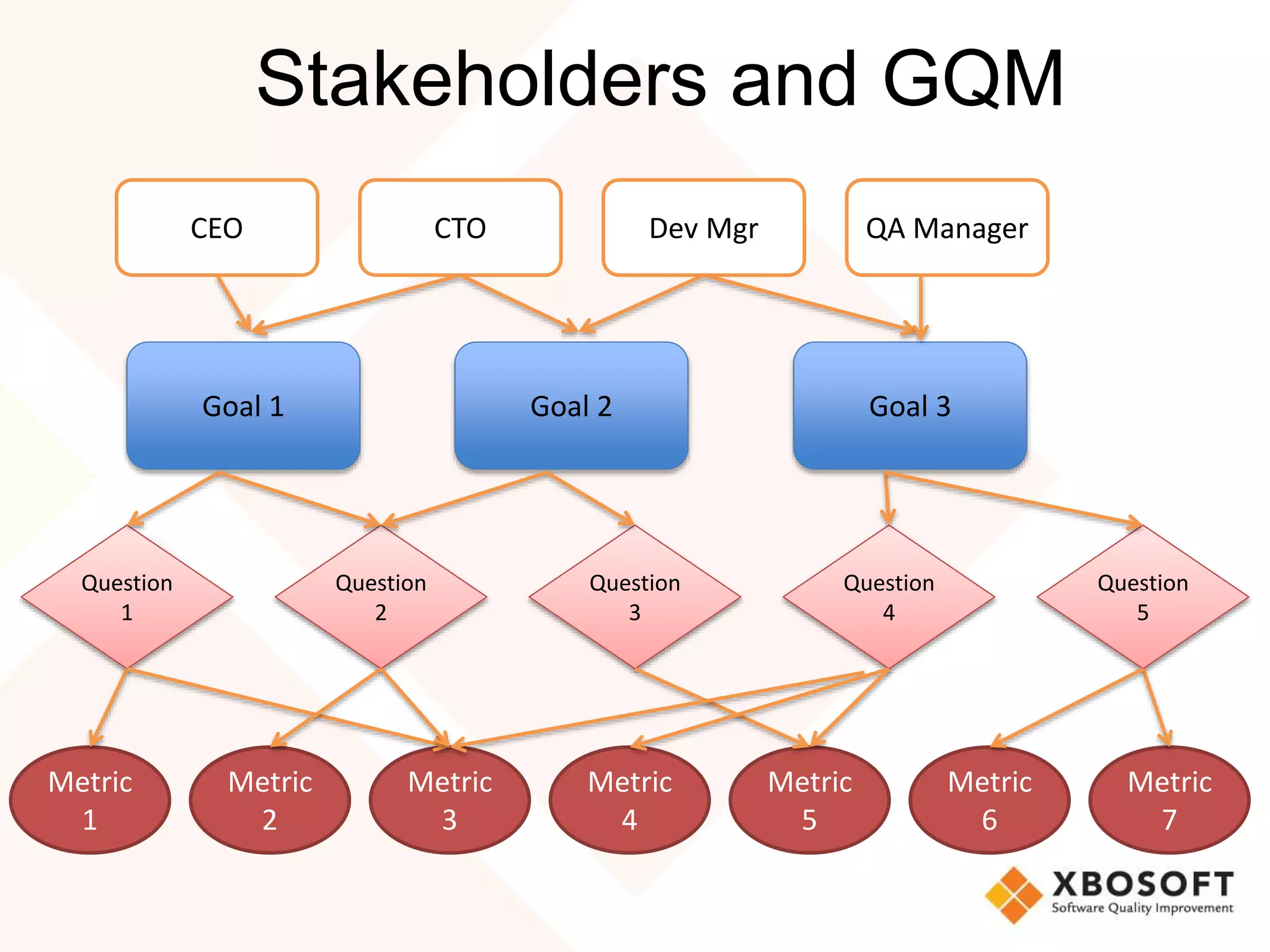 Stakeholders and GQM

CEO

CTO

Dev Mgr

QA Manager

Goal 1

Goal 2

Goal 3

Question 1

Question 2

Question 3

Question 4

Question 5

Metric 1

Metric 2

Metric 3

Metric 4

Metric 5

Metric 6

Metric 7

XBOSOFT
Software Quality Improvement